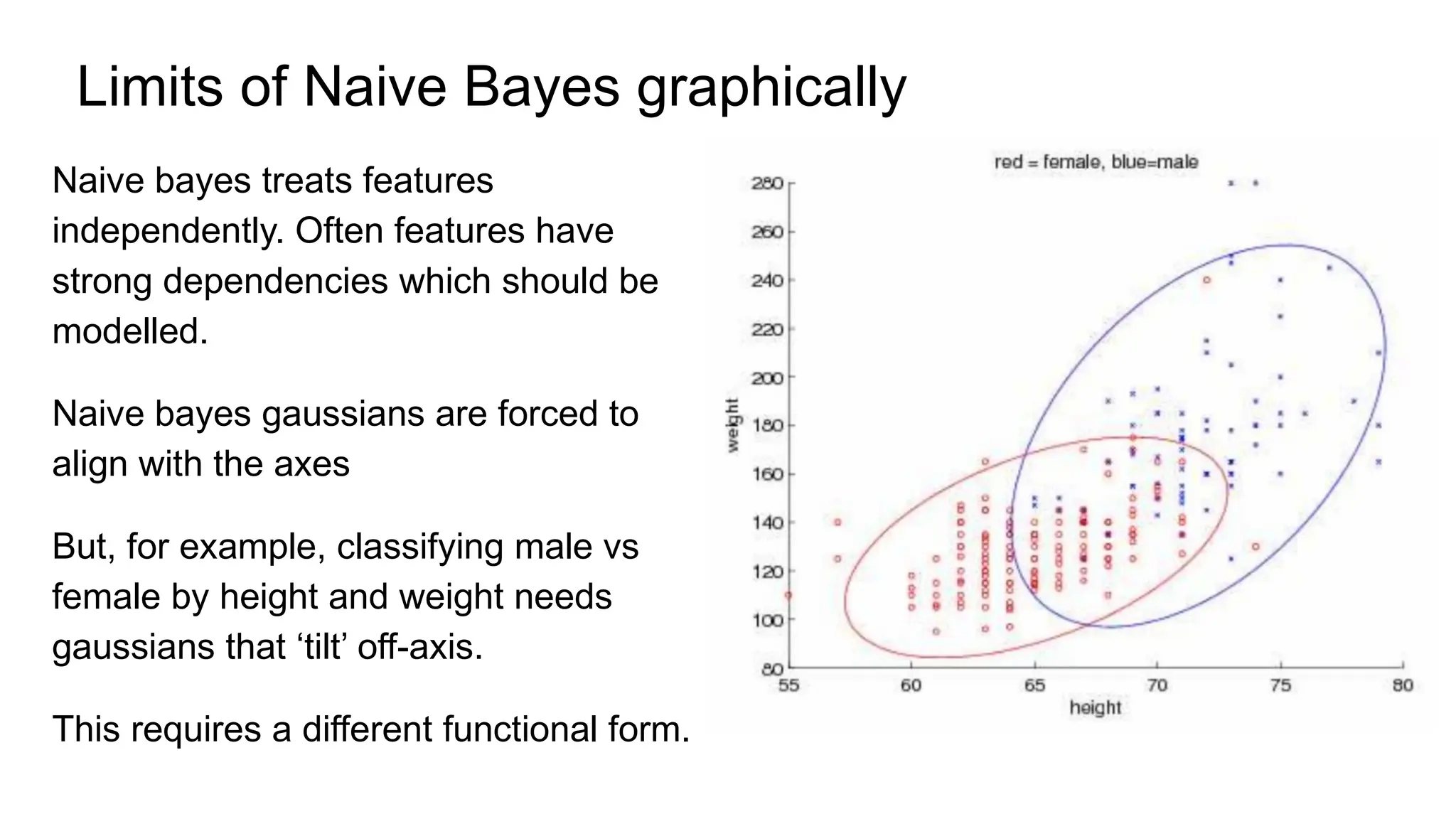 Limits of Naive Bayes graphically

Naive bayes treats features independently. Often features have strong dependencies which should be modelled.

Naive bayes gaussians are forced to align with the axes

But, for example, classifying male vs female by height and weight needs gaussians that ‘tilt’ off-axis.

This requires a different functional form.

red = female, blue=male

280
260
240
220
200
180
160
140
120
100
80

weight

55 60 65 70 75 80

height